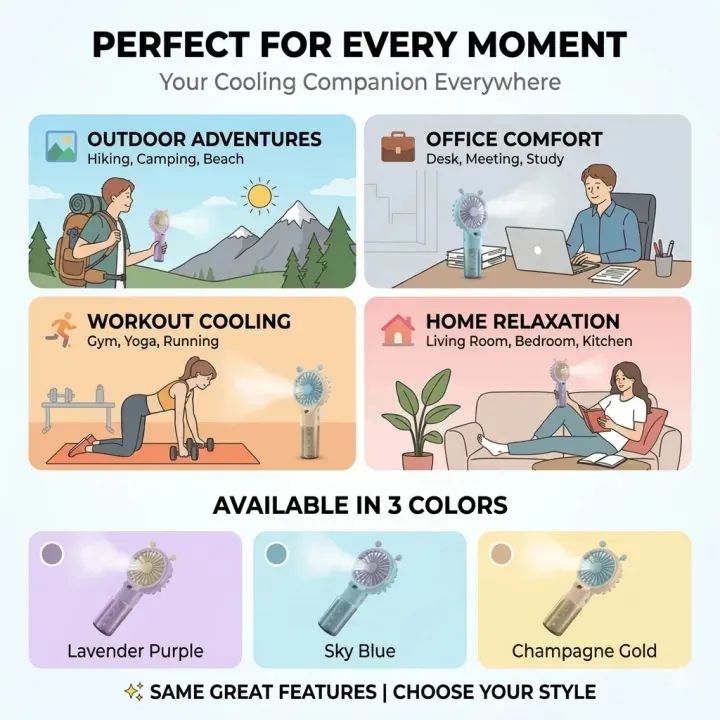 PERFECT FOR EVERY MOMENT

Your Cooling Companion Everywhere

OUTDOOR ADVENTURES
Hiking, Camping, Beach

OFFICE COMFORT
Desk, Meeting, Study

WORKOUT COOLING
Gym, Yoga, Running

HOME RELAXATION
Living Room, Bedroom, Kitchen

AVAILABLE IN 3 COLORS

Lavender Purple

Sky Blue

Champagne Gold

SAME GREAT FEATURES | CHOOSE YOUR STYLE